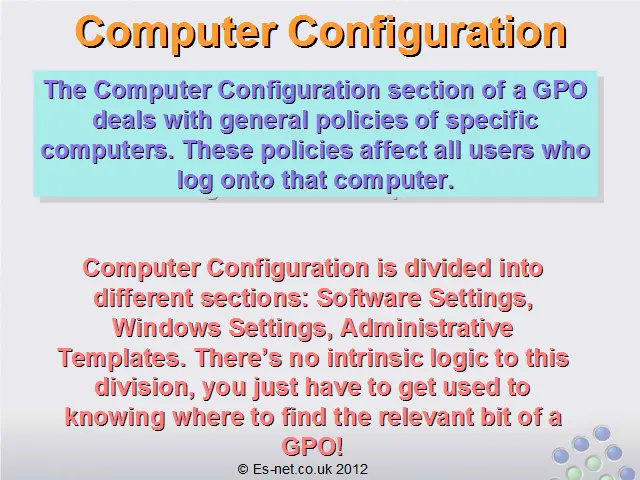 Computer Configuration

The Computer Configuration section of a GPO deals with general policies of specific computers. These policies affect all users who log onto that computer.

Computer Configuration is divided into different sections: Software Settings, Windows Settings, Administrative Templates. There's no intrinsic logic to this division, you just have to get used to knowing where to find the relevant bit of a GPO!

© Es-net.co.uk 2012